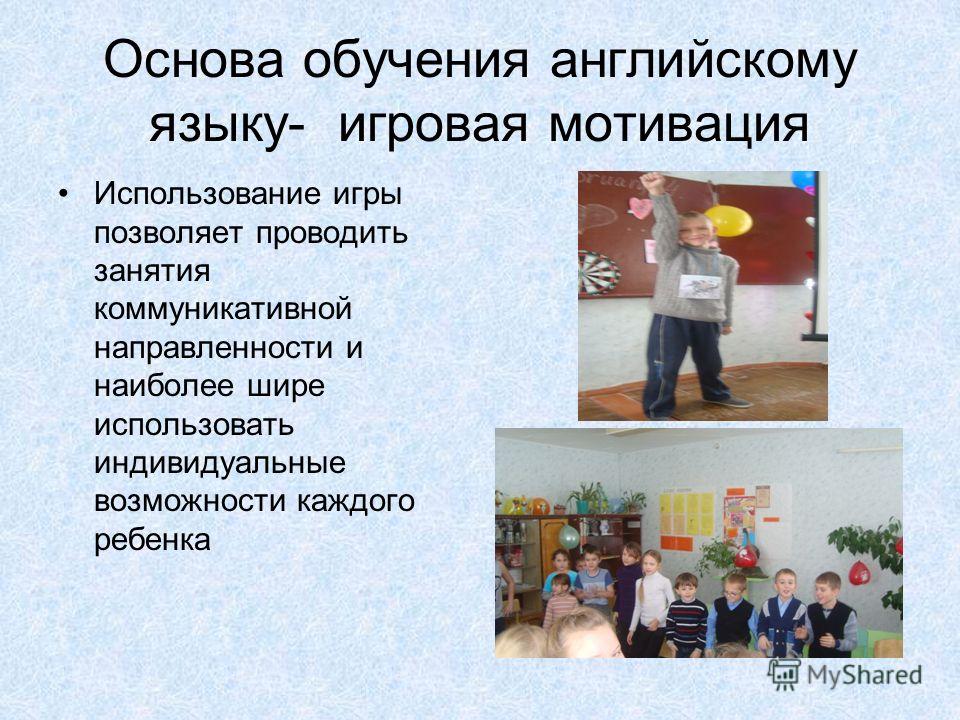 Основа обучения английскому языку- игровая мотивация

• Использование игры позволяет проводить занятия коммуникативной направленности и наиболее шире использовать индивидуальные возможности каждого ребенка

MyShared